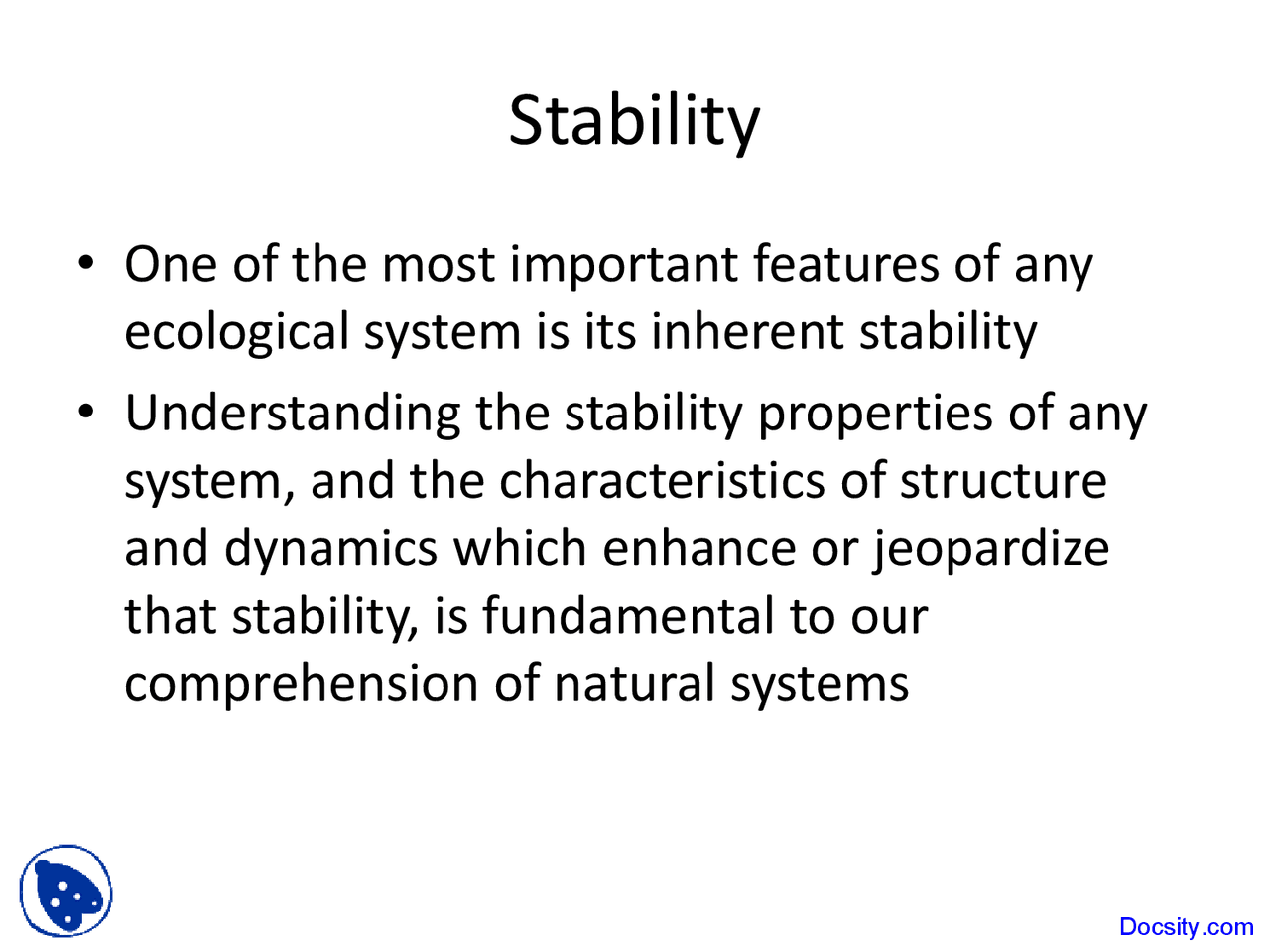 Stability

• One of the most important features of any ecological system is its inherent stability

• Understanding the stability properties of any system, and the characteristics of structure and dynamics which enhance or jeopardize that stability, is fundamental to our comprehension of natural systems

Docsity.com